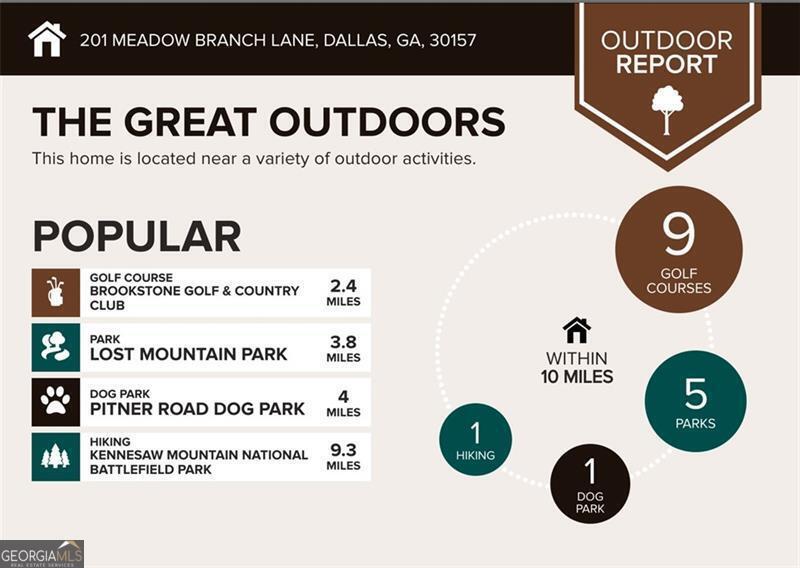 201 MEADOW BRANCH LANE, DALLAS, GA, 30157

OUTDOOR REPORT

THE GREAT OUTDOORS

This home is located near a variety of outdoor activities.

POPULAR

GOLF COURSE
BROOKSTONE GOLF & COUNTRY CLUB
2.4 MILES

PARK
LOST MOUNTAIN PARK
3.8 MILES

DOG PARK
PITNER ROAD DOG PARK
4 MILES

HIKING
KENNESAW MOUNTAIN NATIONAL BATTLEFIELD PARK
9.3 MILES

9 GOLF COURSES

WITHIN 10 MILES

5 PARKS

1 HIKING

1 DOG PARK

GEORGIAMLS REAL ESTATE SERVICES